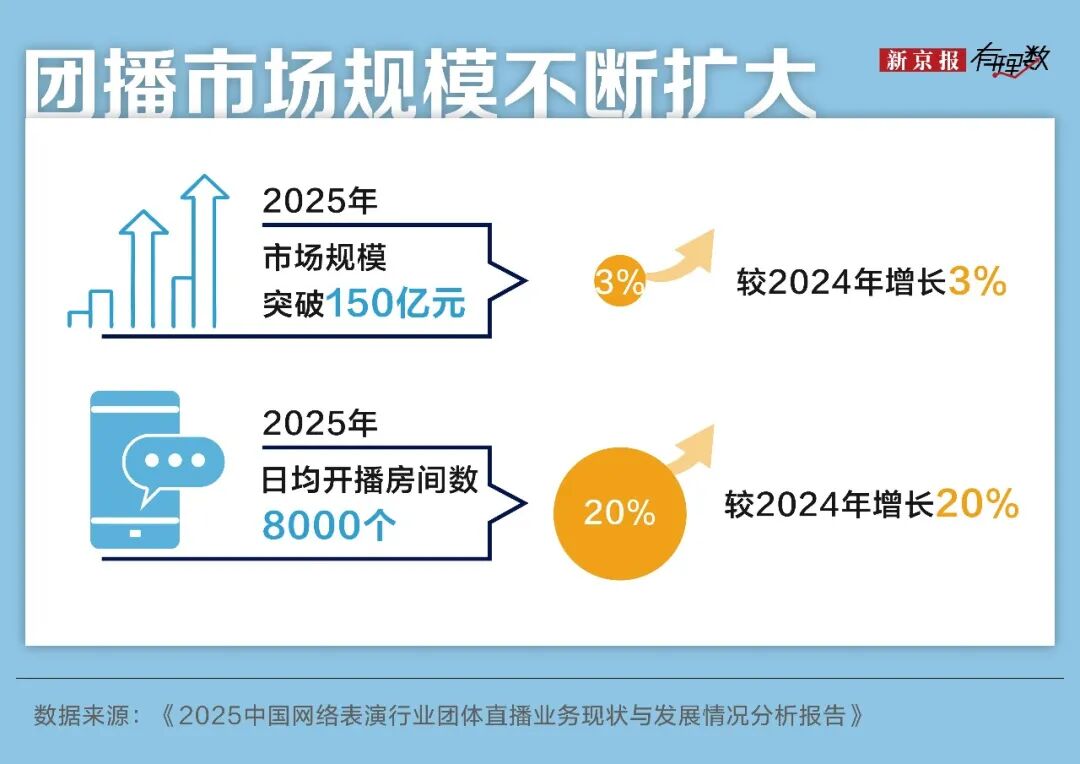 团播市场规模不断扩大

新京报 有理数

2025年
市场规模
突破150亿元

3%

较2024年增长3%

2025年
日均开播房间数
8000个

20%

较2024年增长20%

数据来源：《2025中国网络表演行业团体直播业务现状与发展情况分析报告》